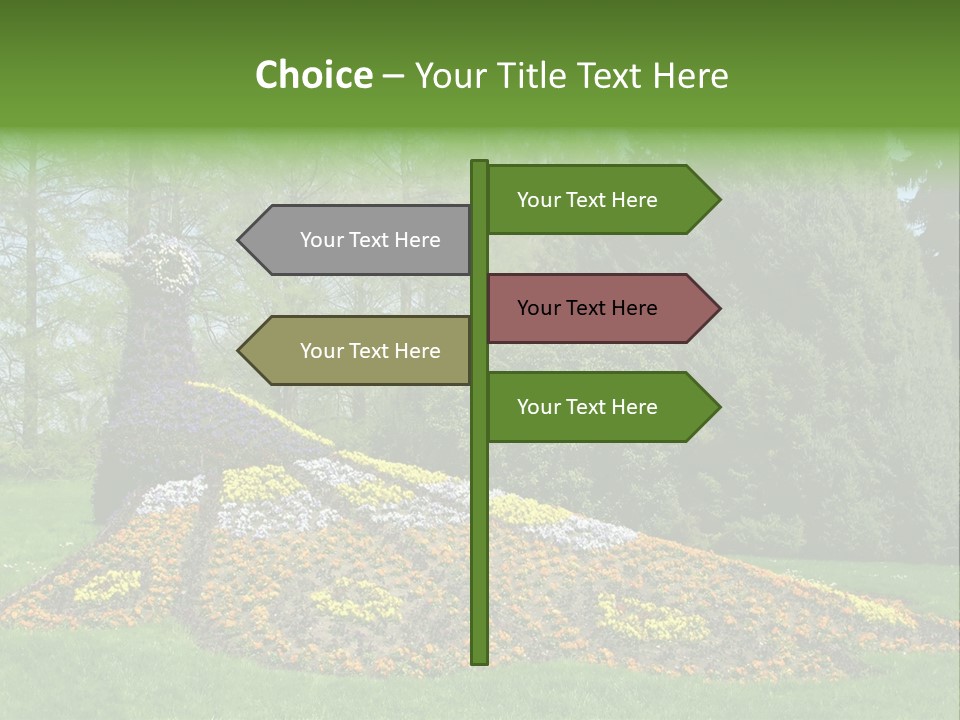 Choice – Your Title Text Here

Your Text Here

Your Text Here

Your Text Here

Your Text Here

Your Text Here